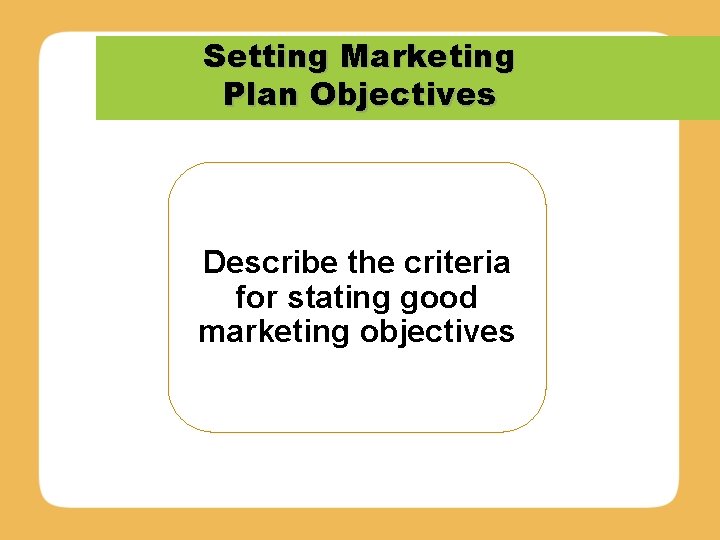 Setting Marketing Plan Objectives

Describe the criteria for stating good marketing objectives